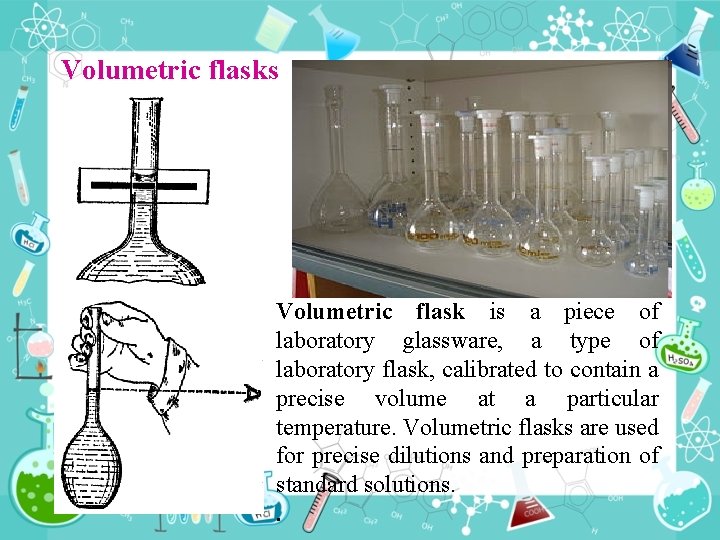 Volumetric flasks

Volumetric flask is a piece of laboratory glassware, a type of laboratory flask, calibrated to contain a precise volume at a particular temperature. Volumetric flasks are used for precise dilutions and preparation of standard solutions.